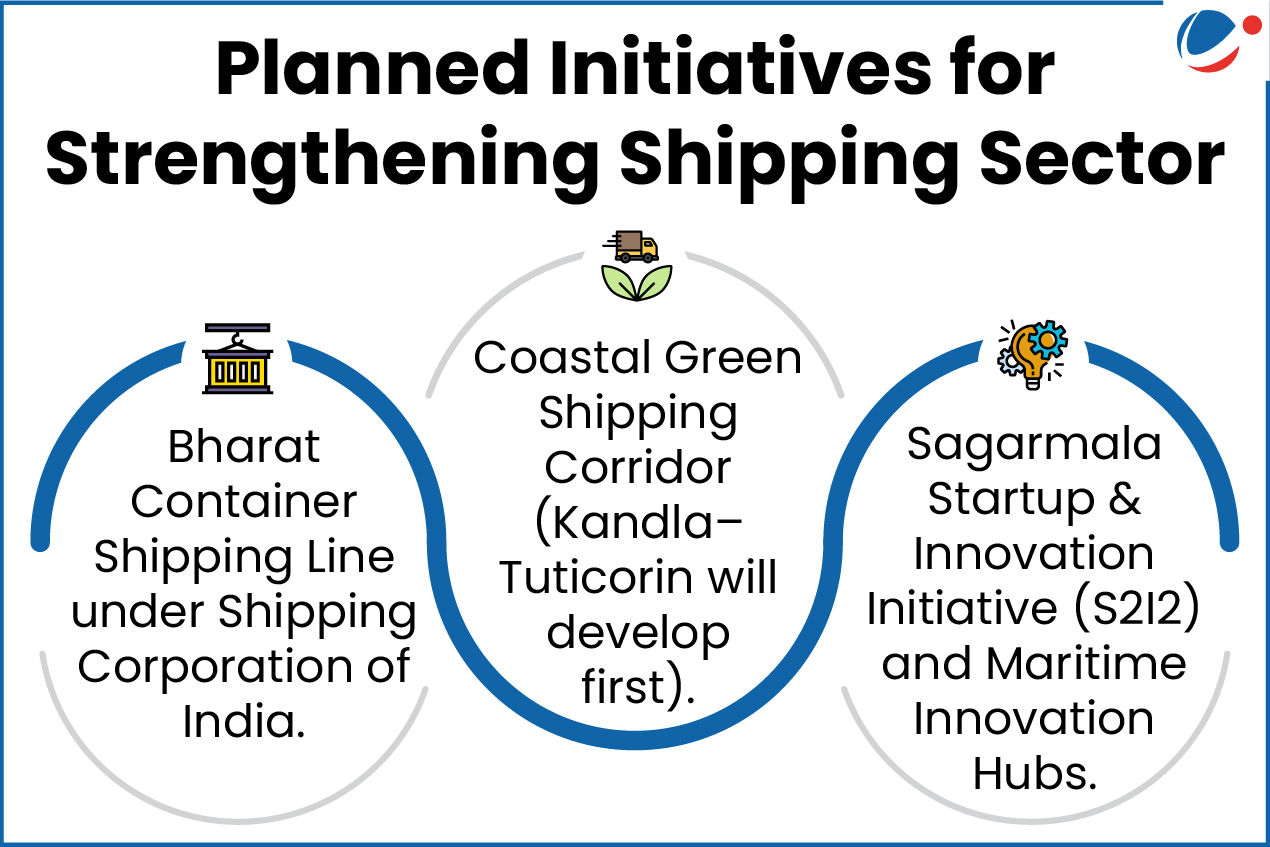 Planned Initiatives for Strengthening Shipping Sector

Bharat Container Shipping Line under Shipping Corporation of India.

Coastal Green Shipping Corridor (Kandla–Tuticorin will develop first).

Sagarmala Startup & Innovation Initiative (S2I2) and Maritime Innovation Hubs.